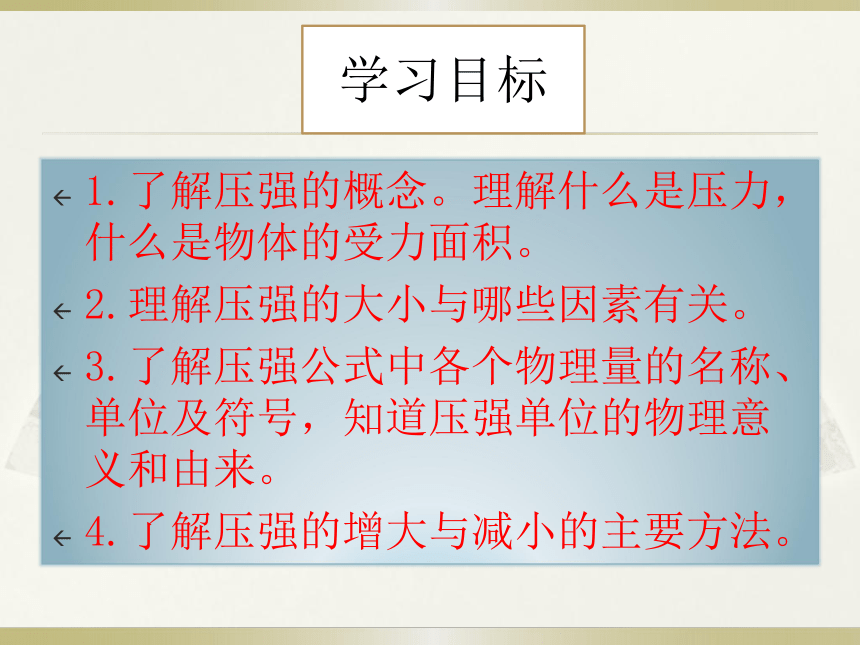 学习目标

1. 了解压强的概念。理解什么是压力，什么是物体的受力面积。

2. 理解压强的大小与哪些因素有关。

3. 了解压强公式中各个物理量的名称、单位及符号，知道压强单位的物理意义和由来。

4. 了解压强的增大与减小的主要方法。